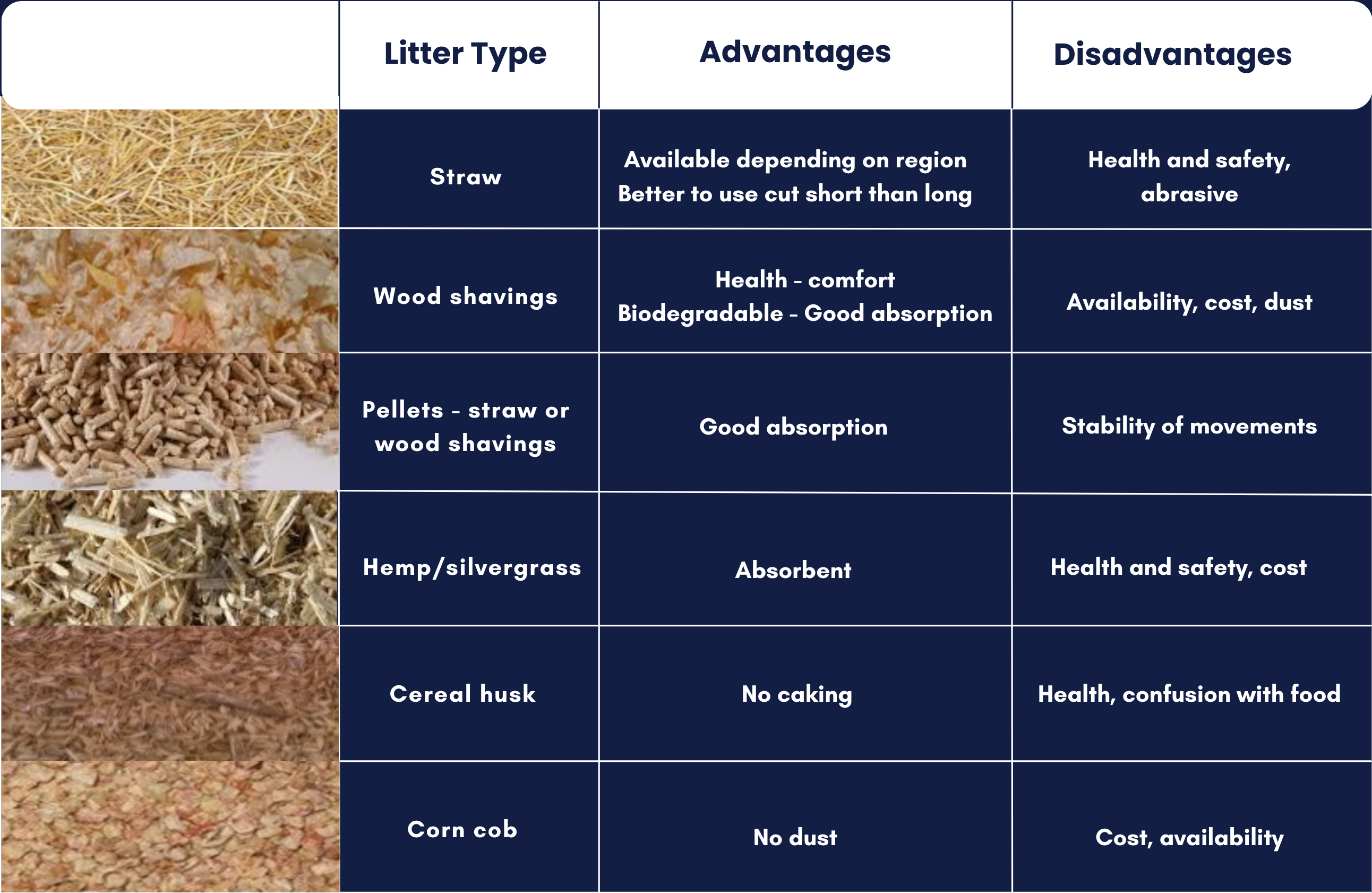 | | Litter Type | Advantages | Disadvantages |
|---|---|---|---|
| | Straw | Available depending on region Better to use cut short than long | Health and safety, abrasive |
| | Wood shavings | Health - comfort Biodegradable - Good absorption | Availability, cost, dust |
| | Pellets - straw or wood shavings | Good absorption | Stability of movements |
| | Hemp/silvergrass | Absorbent | Health and safety, cost |
| | Cereal husk | No caking | Health, confusion with food |
| | Corn cob | No dust | Cost, availability |